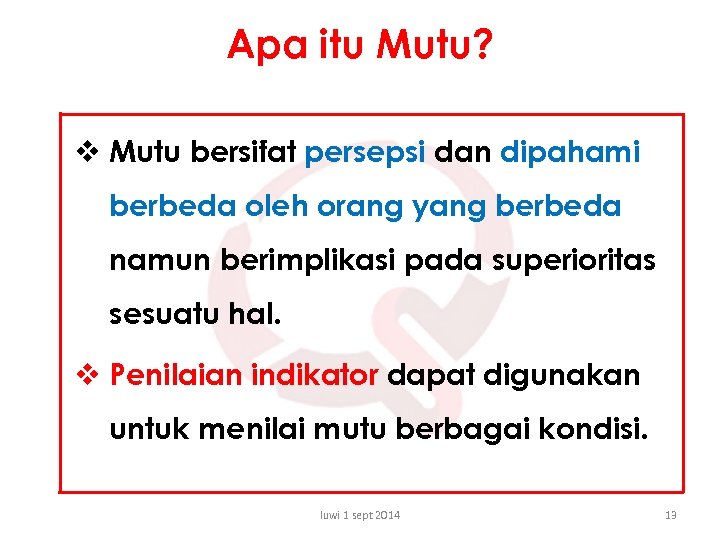 Apa itu Mutu?

❖ Mutu bersifat persepsi dan dipahami berbeda oleh orang yang berbeda namun berimplikasi pada superioritas sesuatu hal.

❖ Penilaian indikator dapat digunakan untuk menilai mutu berbagai kondisi.

luwi 1 sept 2014

13